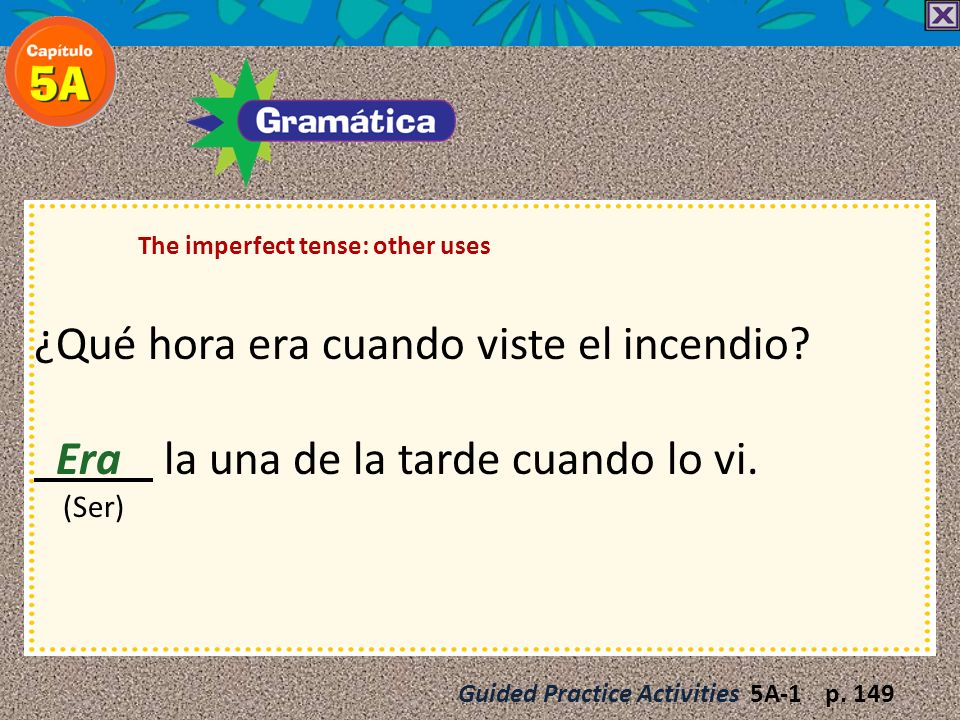 Capítulo
5A

Gramática

The imperfect tense: other uses

¿Qué hora era cuando viste el incendio?

Era la una de la tarde cuando lo vi.
(Ser)

Guided Practice Activities 5A-1 p. 149